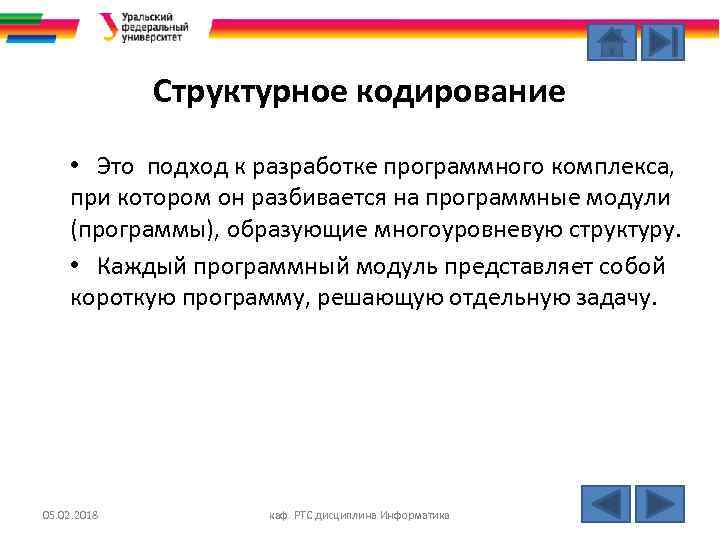 Уральский федеральный университет

Структурное кодирование

• Это подход к разработке программного комплекса, при котором он разбивается на программные модули (программы), образующие многоуровневую структуру.

• Каждый программный модуль представляет собой короткую программу, решающую отдельную задачу.

05.02.2018

каф. РТС дисциплина Информатика